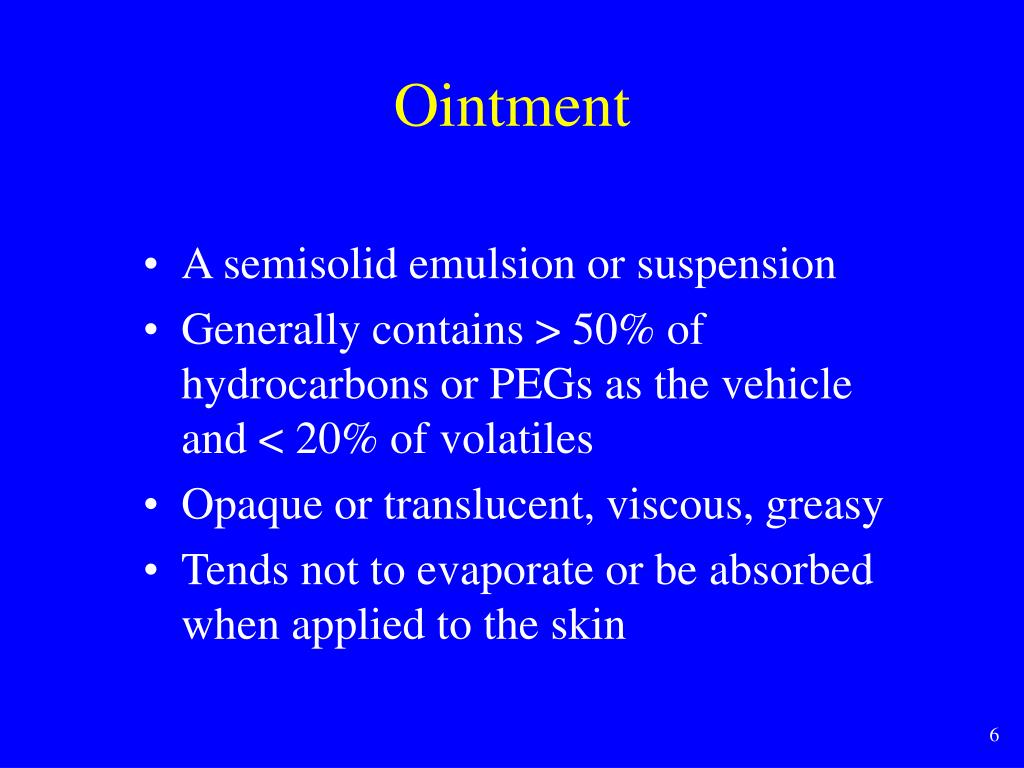 Ointment

• A semisolid emulsion or suspension
• Generally contains > 50% of hydrocarbons or PEGs as the vehicle and < 20% of volatiles
• Opaque or translucent, viscous, greasy
• Tends not to evaporate or be absorbed when applied to the skin

6